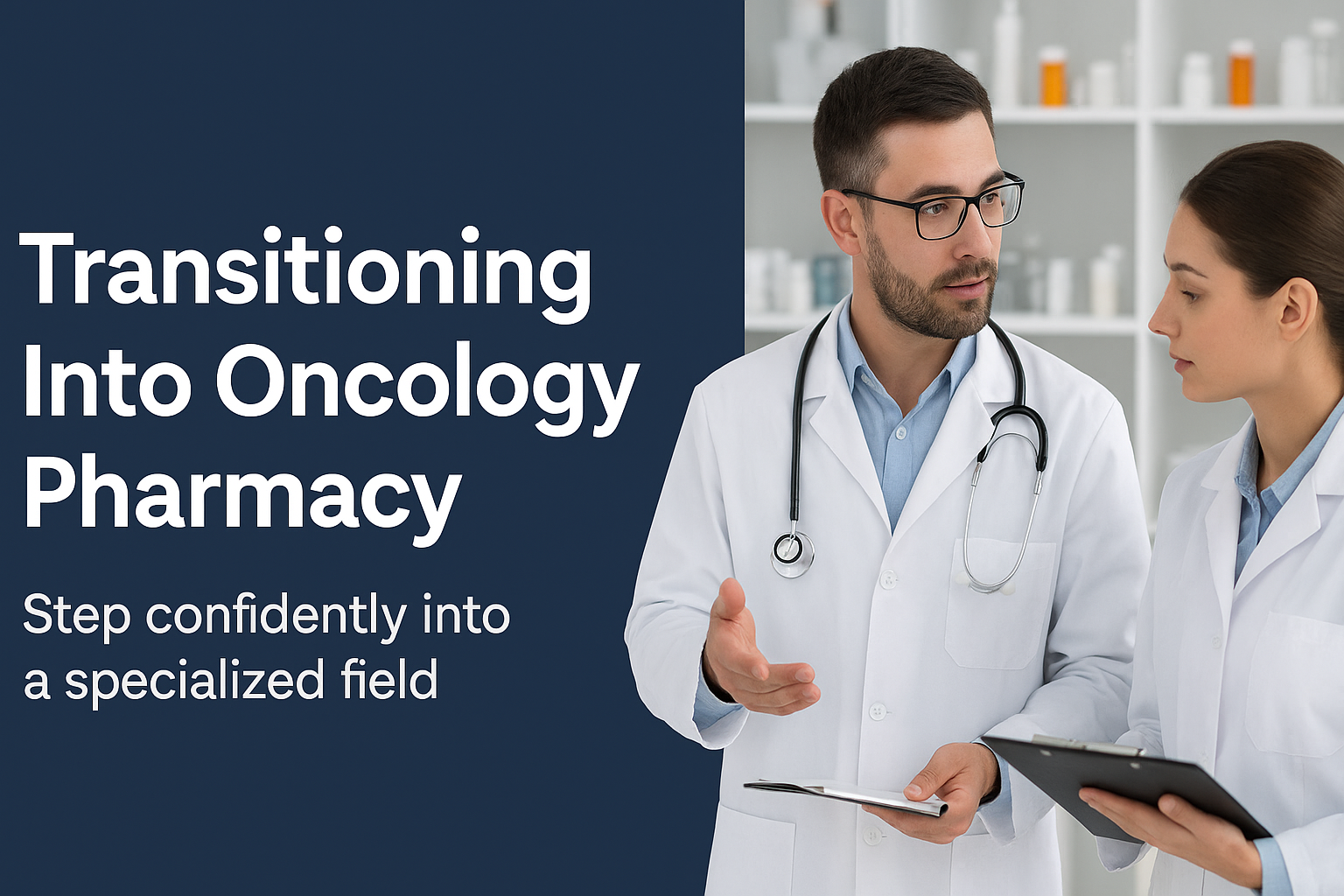 Transitioning Into Oncology Pharmacy

Step confidently into a specialized field